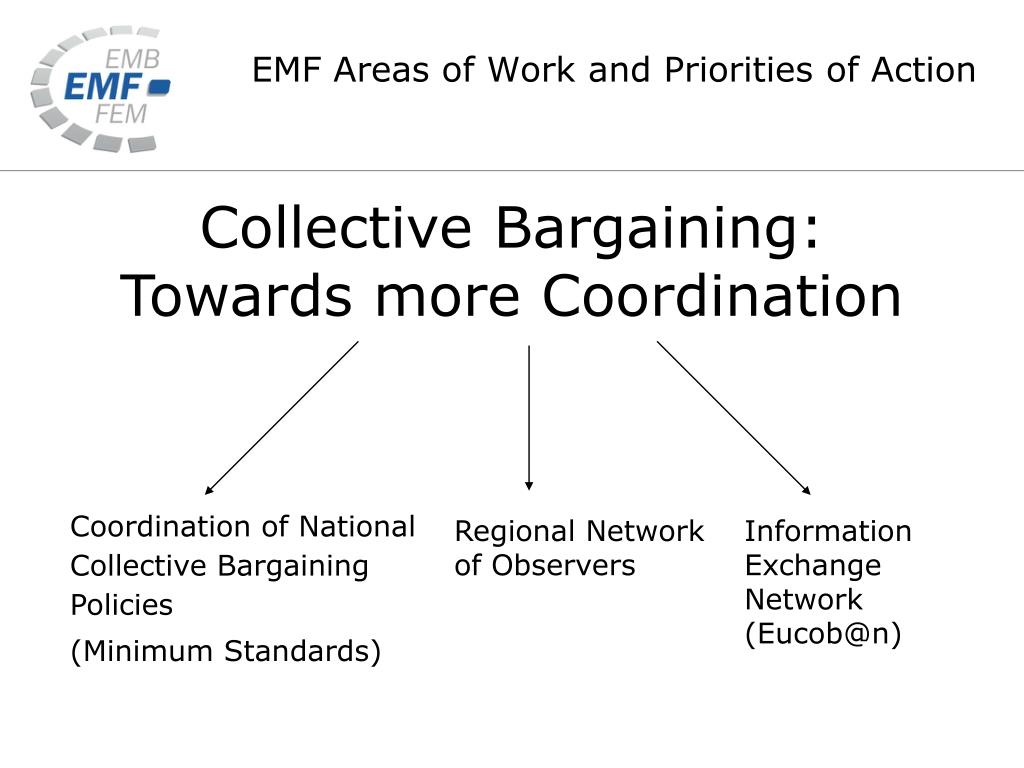 EMB
EMF
FEM

EMF Areas of Work and Priorities of Action

Collective Bargaining: Towards more Coordination

Coordination of National Collective Bargaining Policies

(Minimum Standards)

Regional Network of Observers

Information Exchange Network (Eucob@n)